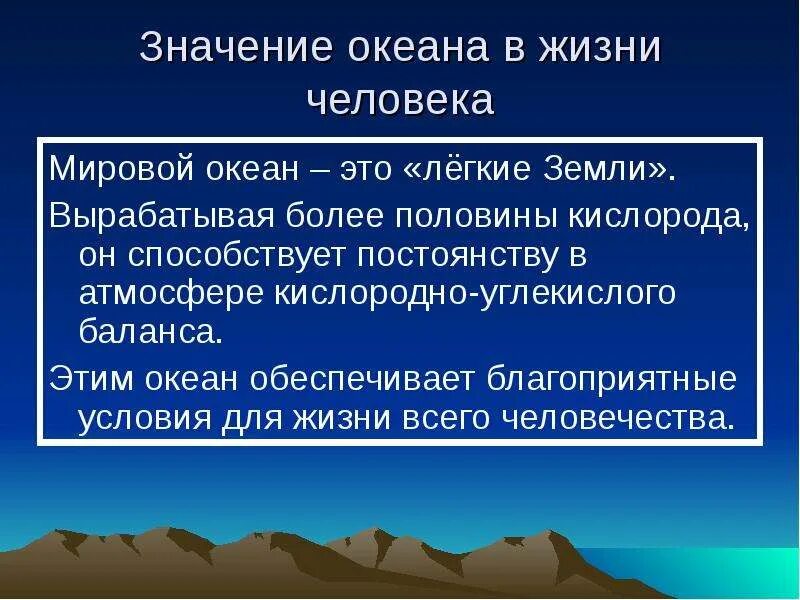 Значение океана в жизни человека

Мировой океан – это «лёгкие Земли».

Вырабатывая более половины кислорода, он способствует постоянству в атмосфере кислородно-углекислого баланса.

Этим океан обеспечивает благоприятные условия для жизни всего человечества.